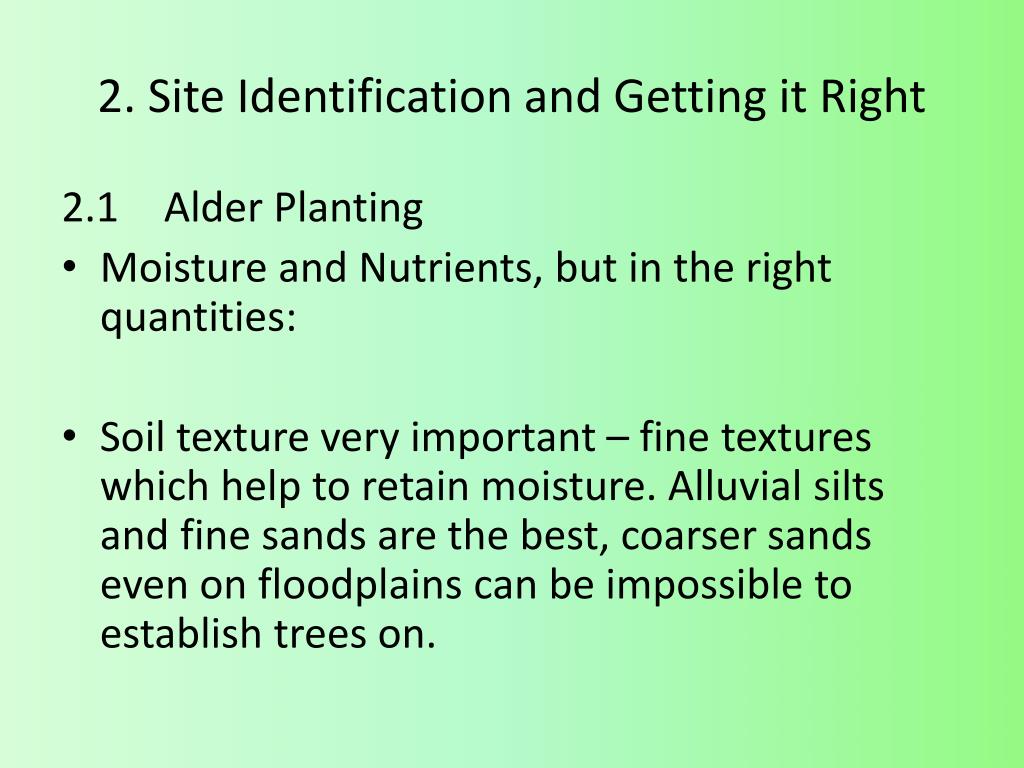 2. Site Identification and Getting it Right

2.1 Alder Planting

• Moisture and Nutrients, but in the right quantities:

• Soil texture very important – fine textures which help to retain moisture. Alluvial silts and fine sands are the best, coarser sands even on floodplains can be impossible to establish trees on.